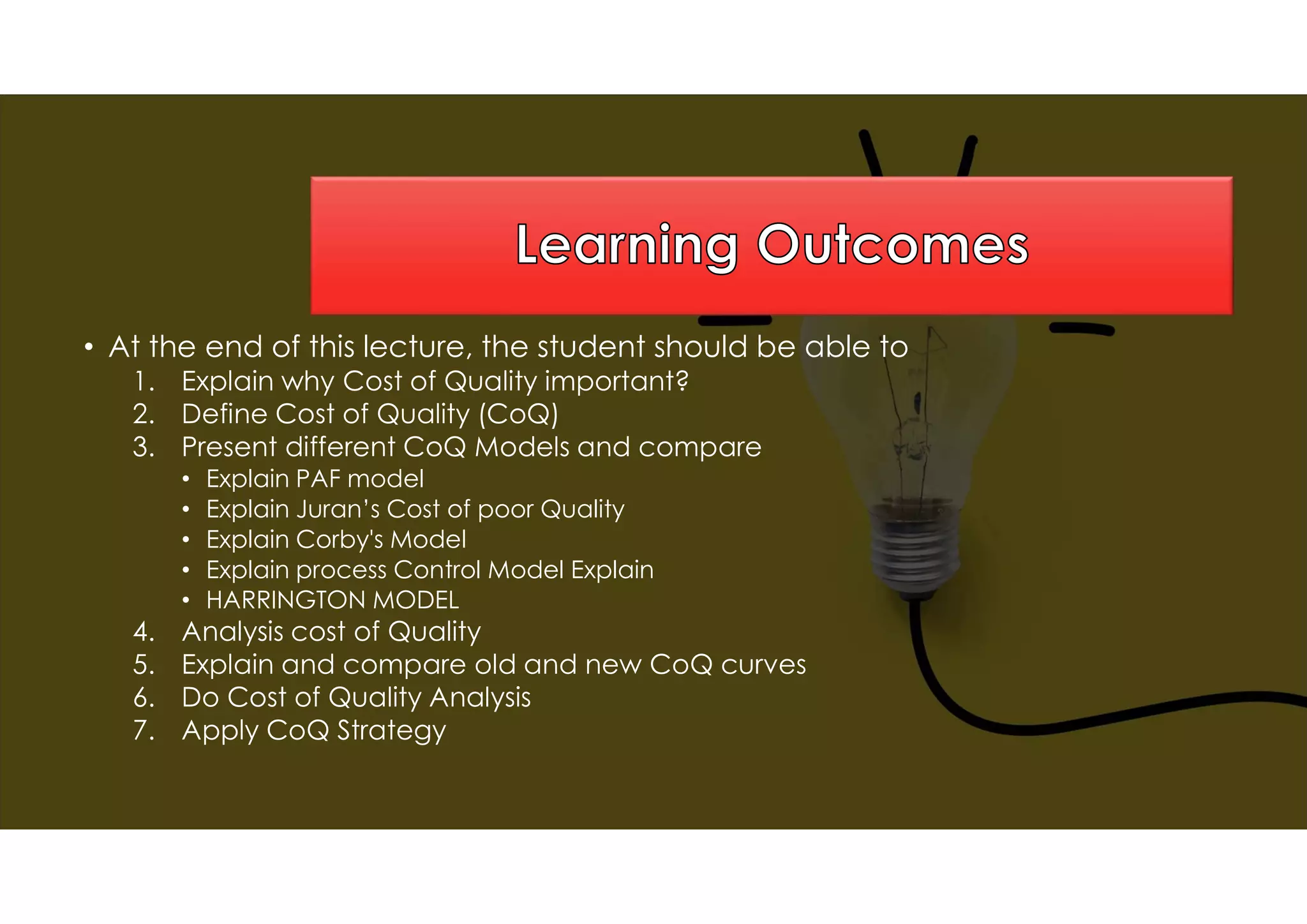 Learning Outcomes

• At the end of this lecture, the student should be able to
1. Explain why Cost of Quality important?
2. Define Cost of Quality (CoQ)
3. Present different CoQ Models and compare
• Explain PAF model
• Explain Juran's Cost of poor Quality
• Explain Corby's Model
• Explain process Control Model Explain
• HARRINGTON MODEL
4. Analysis cost of Quality
5. Explain and compare old and new CoQ curves
6. Do Cost of Quality Analysis
7. Apply CoQ Strategy